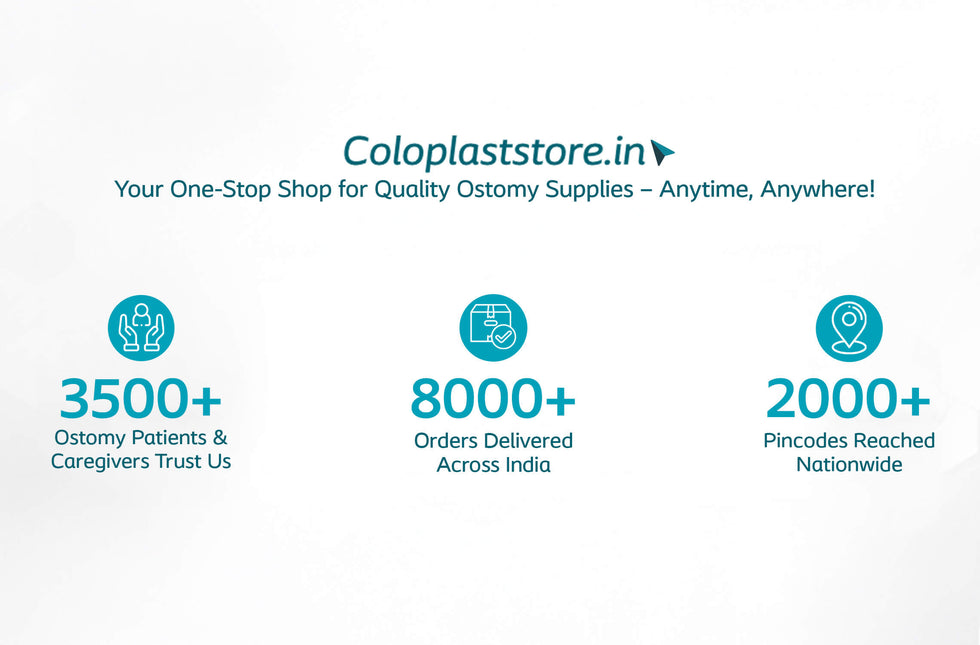 Coloplaststore.in

Your One-Stop Shop for Quality Ostomy Supplies – Anytime, Anywhere!

3500+
Ostomy Patients & Caregivers Trust Us

8000+
Orders Delivered Across India

2000+
Pincodes Reached Nationwide